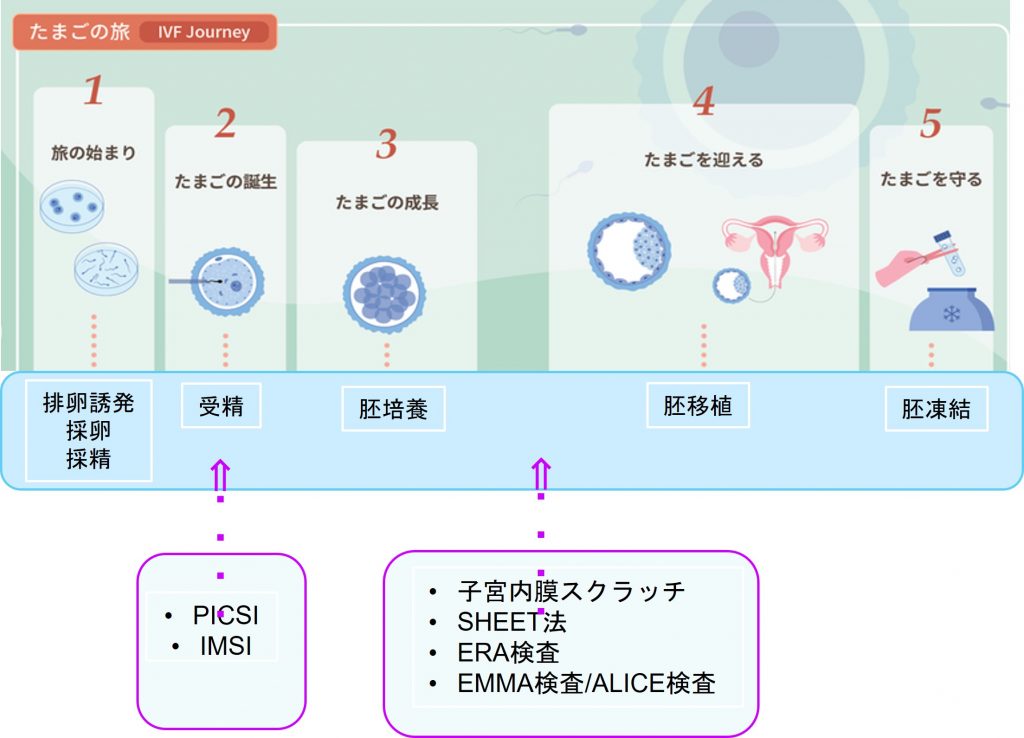 たまごの旅 IVF Journey

1
旅の始まり

2
たまごの誕生

3
たまごの成長

4
たまごを迎える

5
たまごを守る

排卵誘発
採卵
採精

受精

胚培養

胚移植

胚凍結

⇑

⇑

• PICSI
• IMSI

• 子宮内膜スクラッチ
• SHEET法
• ERA検査
• EMMA検査/ALICE検査